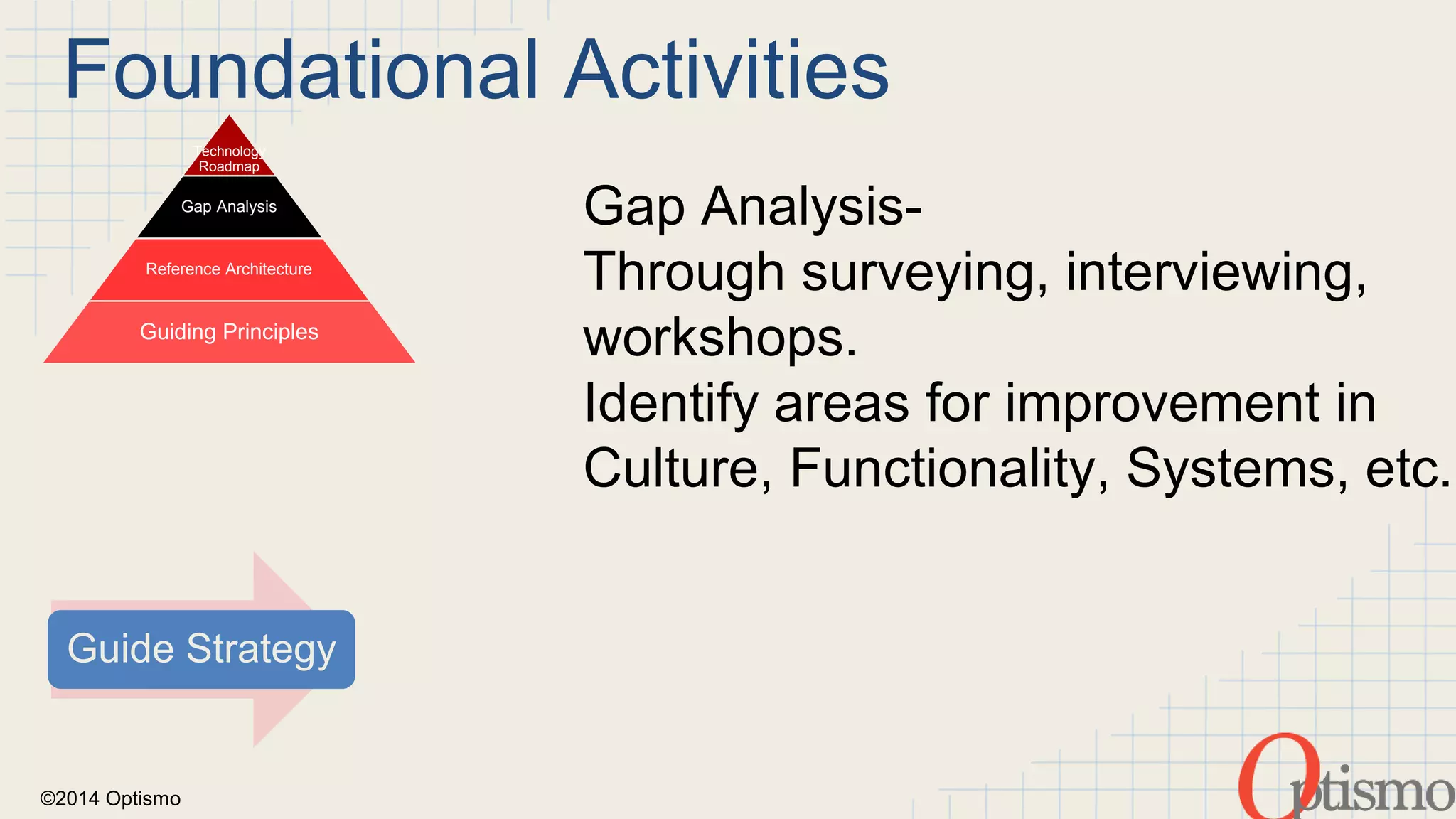 Foundational Activities

Technology Roadmap

Gap Analysis

Reference Architecture

Guiding Principles

Gap Analysis-
Through surveying, interviewing, workshops.
Identify areas for improvement in Culture, Functionality, Systems, etc.

Guide Strategy

©2014 Optismo

Optismo